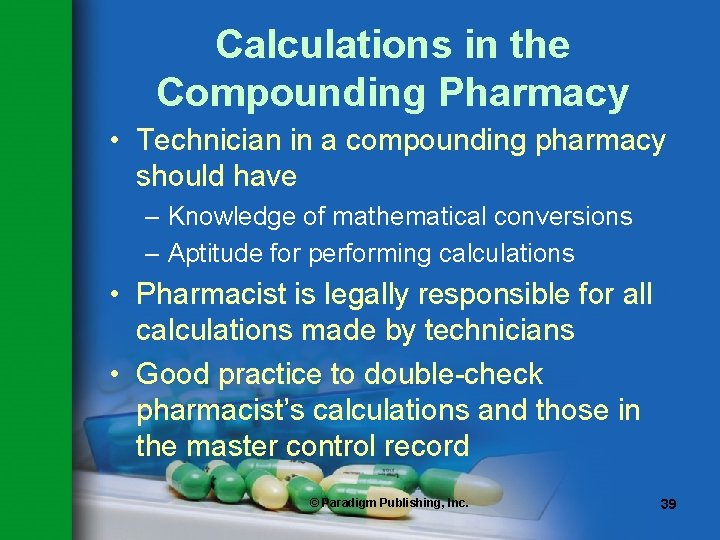 Calculations in the Compounding Pharmacy

• Technician in a compounding pharmacy should have

– Knowledge of mathematical conversions

– Aptitude for performing calculations

• Pharmacist is legally responsible for all calculations made by technicians

• Good practice to double-check pharmacist's calculations and those in the master control record

© Paradigm Publishing, Inc.

39